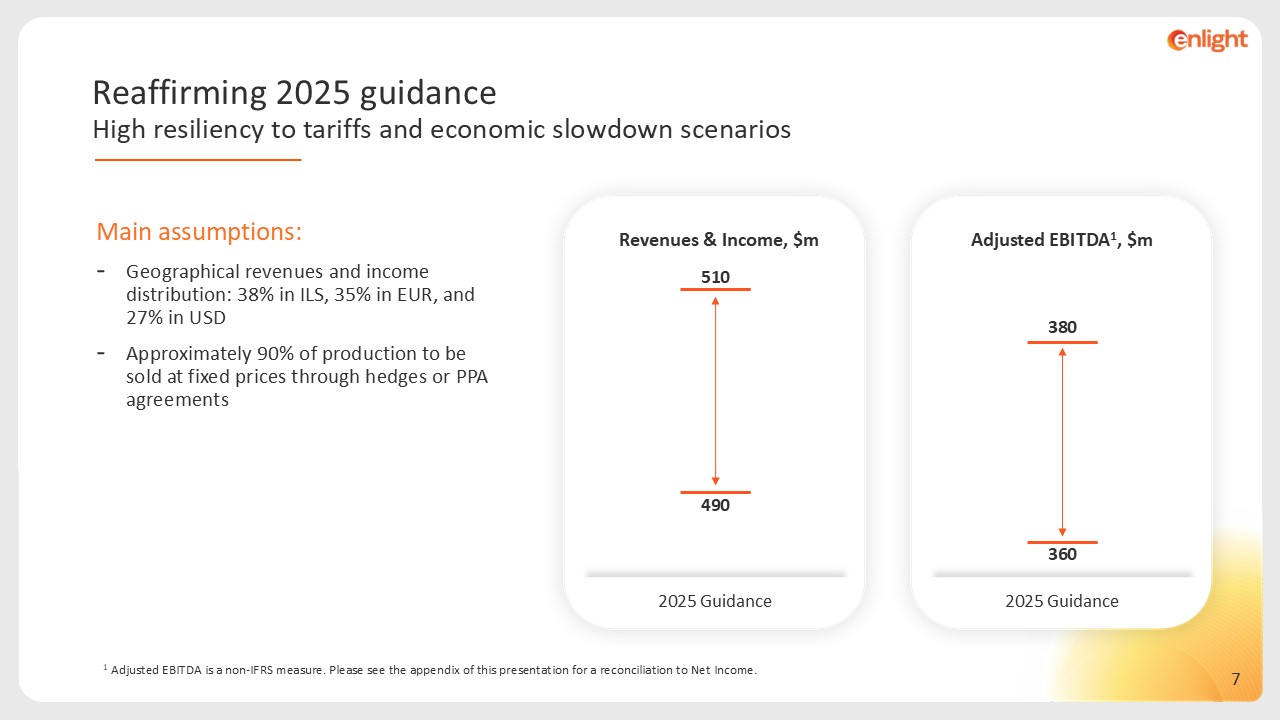 enlight

Reaffirming 2025 guidance
High resiliency to tariffs and economic slowdown scenarios

Main assumptions:

- Geographical revenues and income distribution: 38% in ILS, 35% in EUR, and 27% in USD
- Approximately 90% of production to be sold at fixed prices through hedges or PPA agreements

Revenues & Income, $m

510

490

2025 Guidance

Adjusted EBITDA$^1$, $m

380

360

2025 Guidance

$^1$ Adjusted EBITDA is a non-IFRS measure. Please see the appendix of this presentation for a reconciliation to Net Income.

7